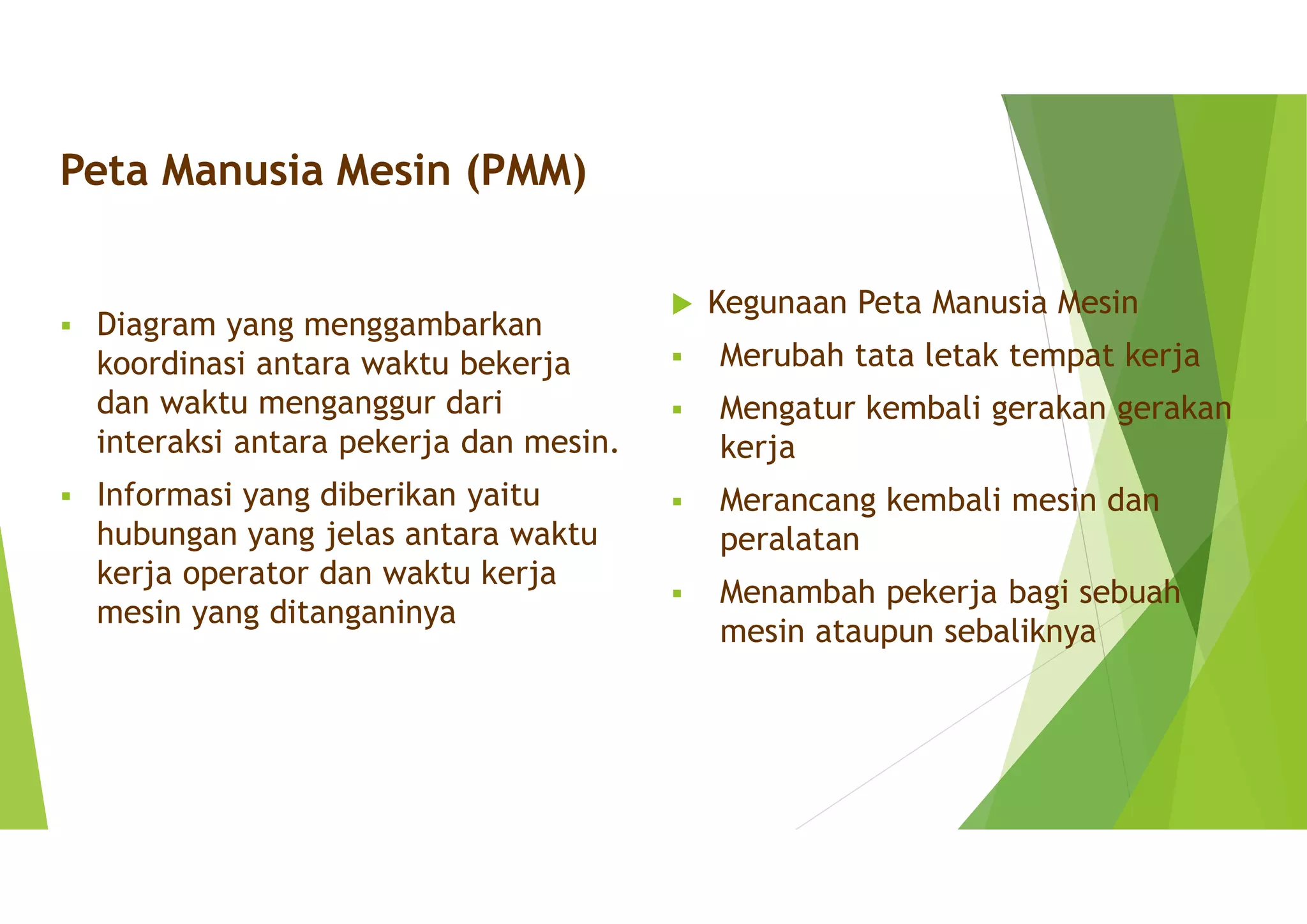 Peta Manusia Mesin (PMM)

▪ Diagram yang menggambarkan koordinasi antara waktu bekerja dan waktu menganggur dari interaksi antara pekerja dan mesin.

▪ Informasi yang diberikan yaitu hubungan yang jelas antara waktu kerja operator dan waktu kerja mesin yang ditanganinya

▶ Kegunaan Peta Manusia Mesin

▪ Merubah tata letak tempat kerja

▪ Mengatur kembali gerakan gerakan kerja

▪ Merancang kembali mesin dan peralatan

▪ Menambah pekerja bagi sebuah mesin ataupun sebaliknya